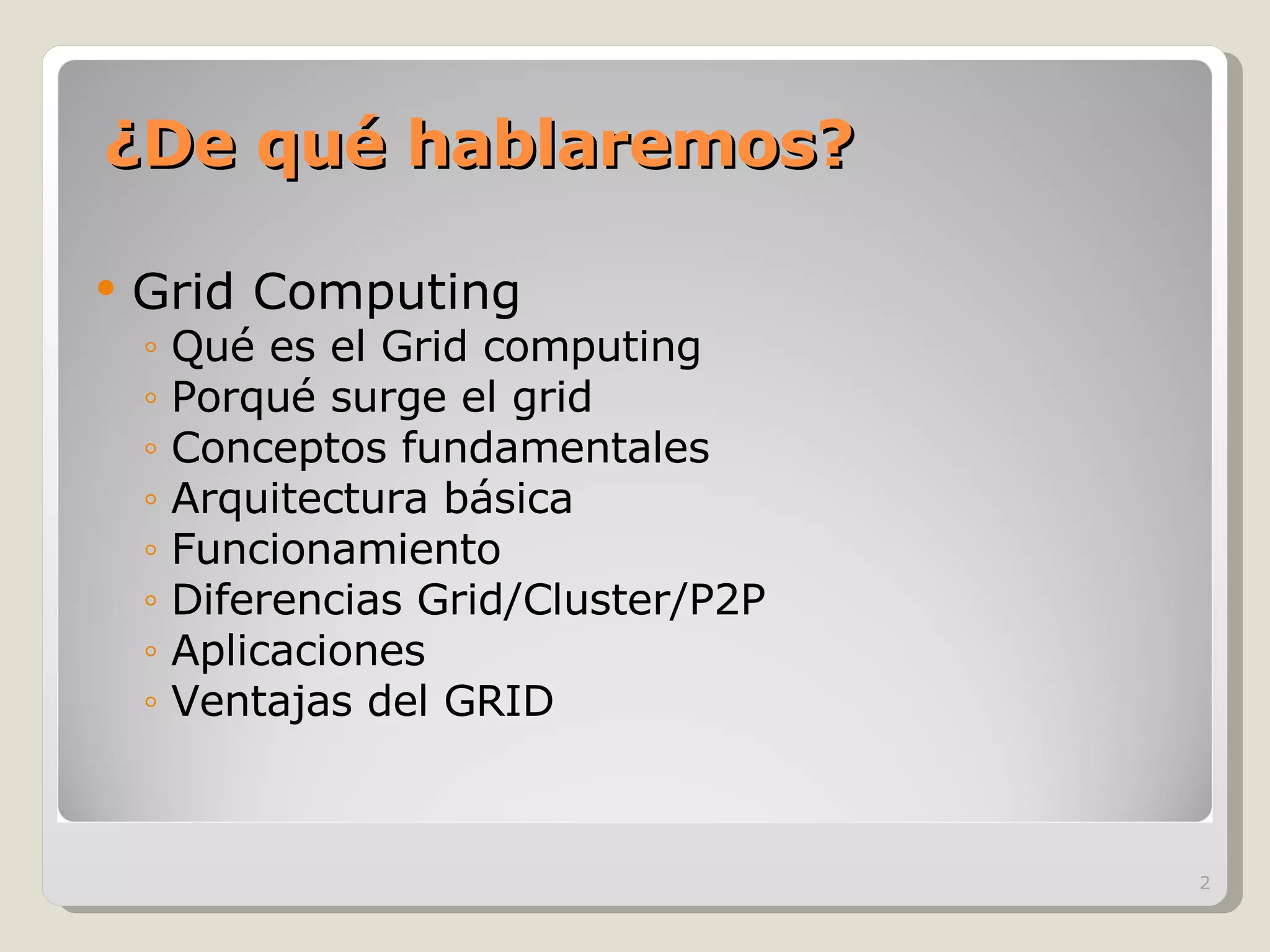 ¿De qué hablaremos?

• Grid Computing
  ◦ Qué es el Grid computing
  ◦ Porqué surge el grid
  ◦ Conceptos fundamentales
  ◦ Arquitectura básica
  ◦ Funcionamiento
  ◦ Diferencias Grid/Cluster/P2P
  ◦ Aplicaciones
  ◦ Ventajas del GRID

2